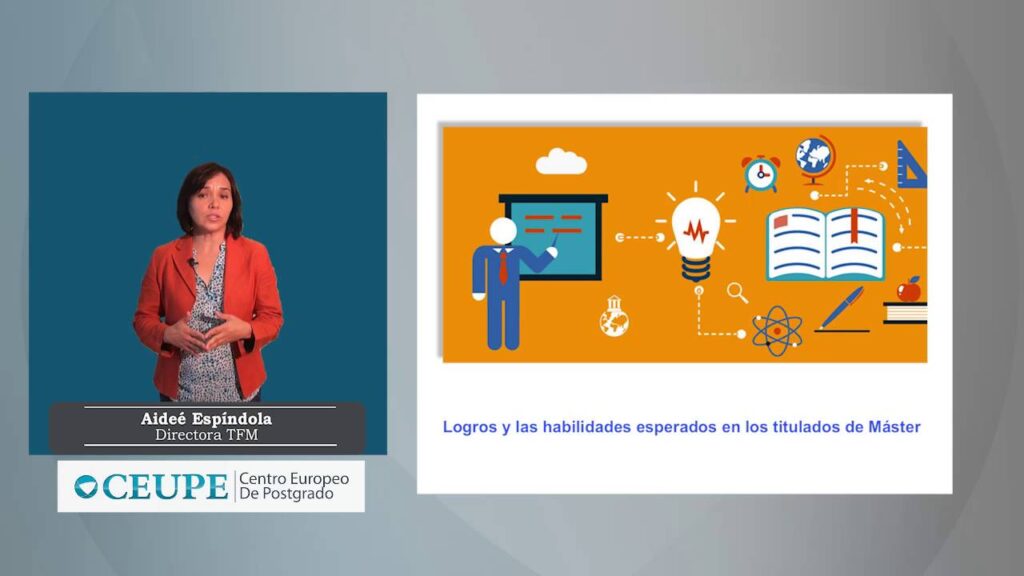 Aideé Espíndola
Directora TFM

CEUPE Centro Europeo De Postgrado

Logros y las habilidades esperados en los titulados de Máster